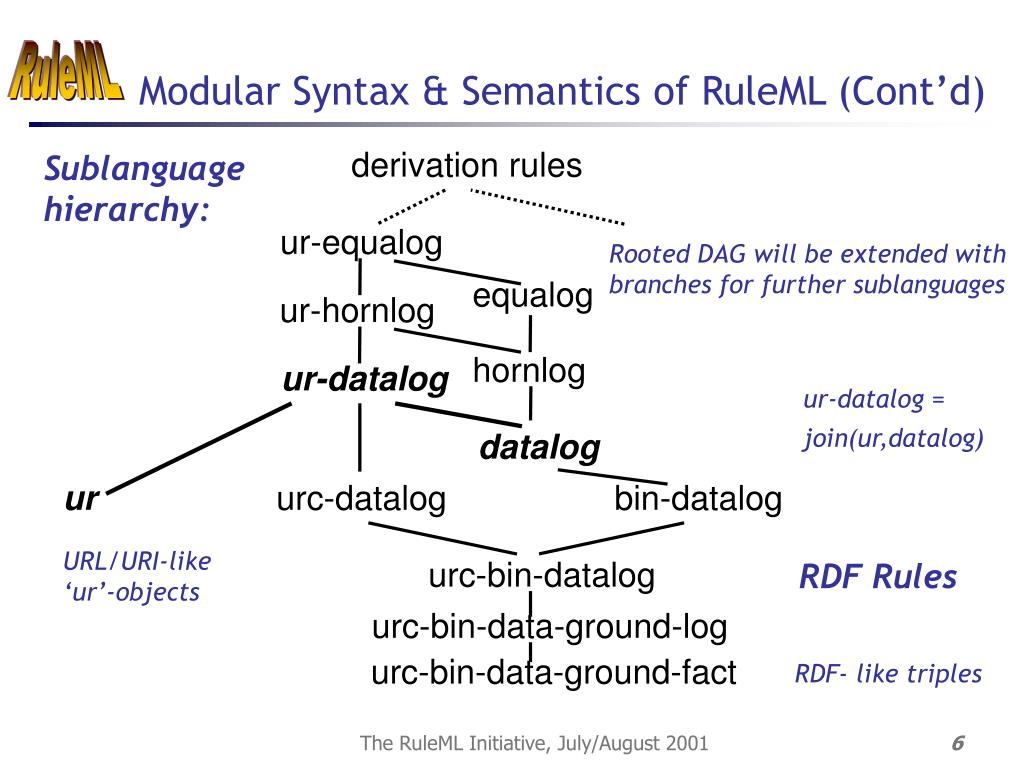 RuleML

Modular Syntax & Semantics of RuleML (Cont'd)

Sublanguage hierarchy:

derivation rules

ur-equalog

Rooted DAG will be extended with branches for further sublanguages

equalog

ur-hornlog

hornlog

ur-datalog

ur-datalog = join(ur,datalog)

datalog

ur

urc-datalog

bin-datalog

URL/URI-like 'ur'-objects

urc-bin-datalog

RDF Rules

urc-bin-data-ground-log

urc-bin-data-ground-fact

RDF- like triples

The RuleML Initiative, July/August 2001

6